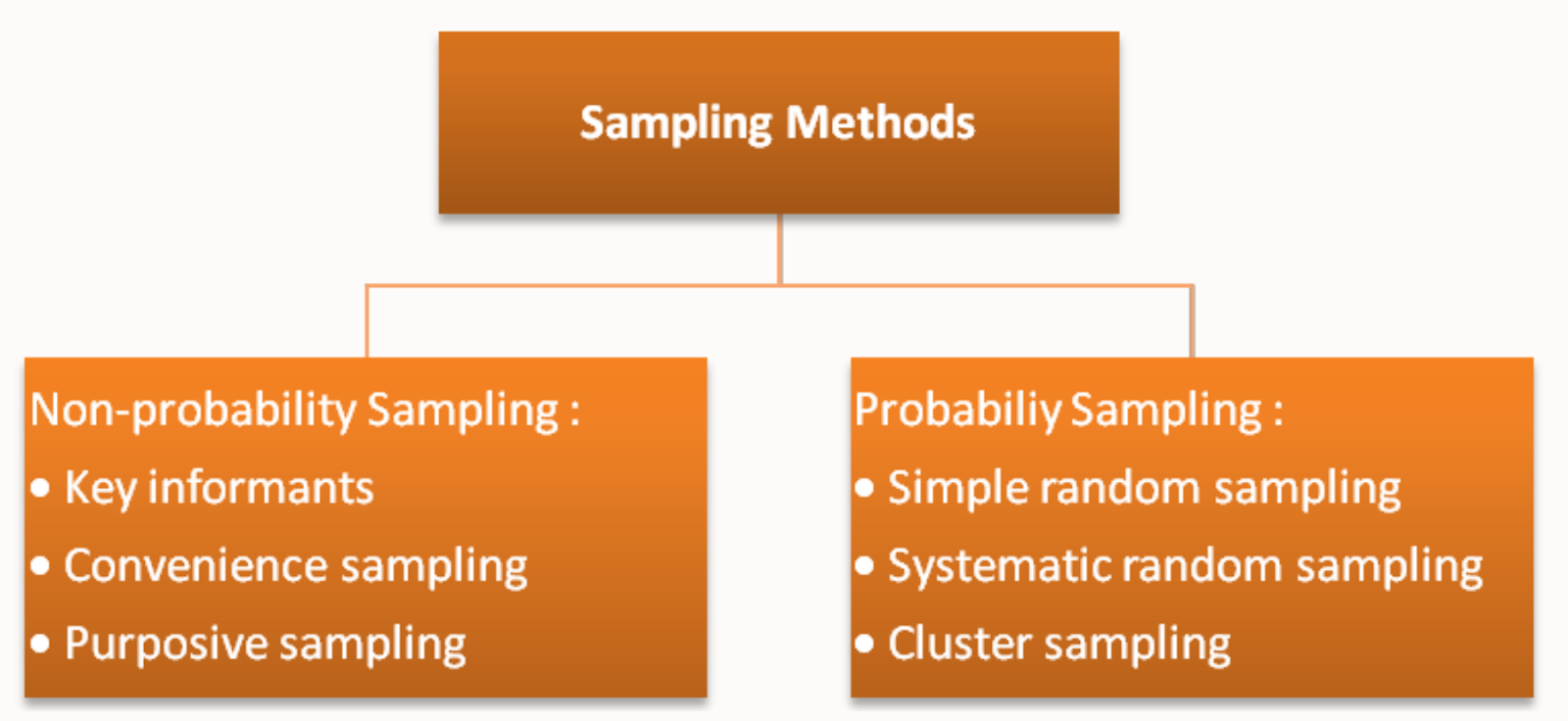 Sampling Methods

Non-probability Sampling :
• Key informants
• Convenience sampling
• Purposive sampling

Probabiliy Sampling :
• Simple random sampling
• Systematic random sampling
• Cluster sampling